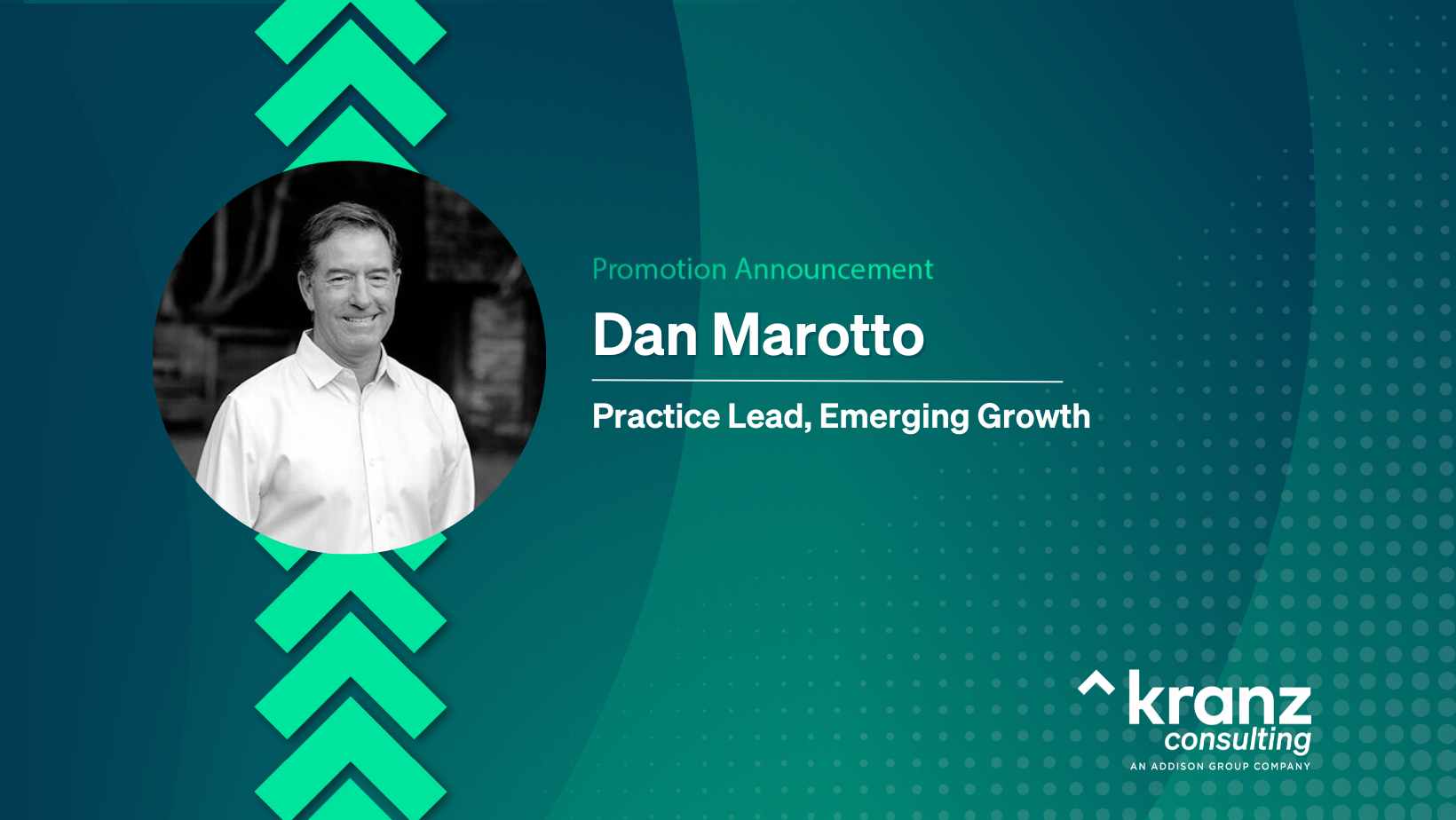 Promotion Announcement

Dan Marotto

Practice Lead, Emerging Growth

kranz
consulting
AN ADDISON GROUP COMPANY